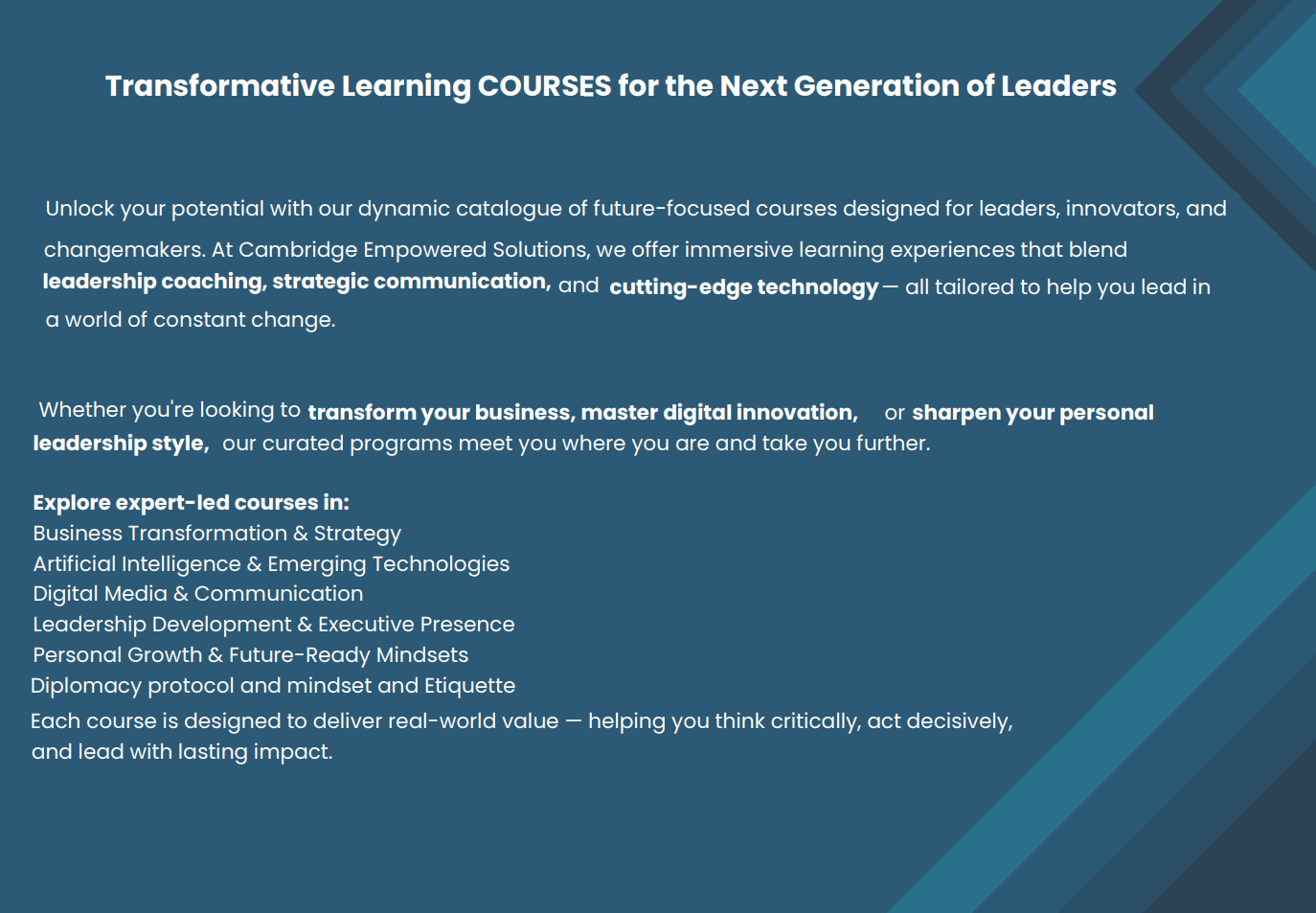 Transformative Learning COURSES for the Next Generation of Leaders

Unlock your potential with our dynamic catalogue of future-focused courses designed for leaders, innovators, and changemakers. At Cambridge Empowered Solutions, we offer immersive learning experiences that blend leadership coaching, strategic communication, and cutting-edge technology — all tailored to help you lead in a world of constant change.

Whether you're looking to transform your business, master digital innovation, or sharpen your personal leadership style, our curated programs meet you where you are and take you further.

Explore expert-led courses in:
Business Transformation & Strategy
Artificial Intelligence & Emerging Technologies
Digital Media & Communication
Leadership Development & Executive Presence
Personal Growth & Future-Ready Mindsets
Diplomacy protocol and mindset and Etiquette
Each course is designed to deliver real-world value — helping you think critically, act decisively, and lead with lasting impact.